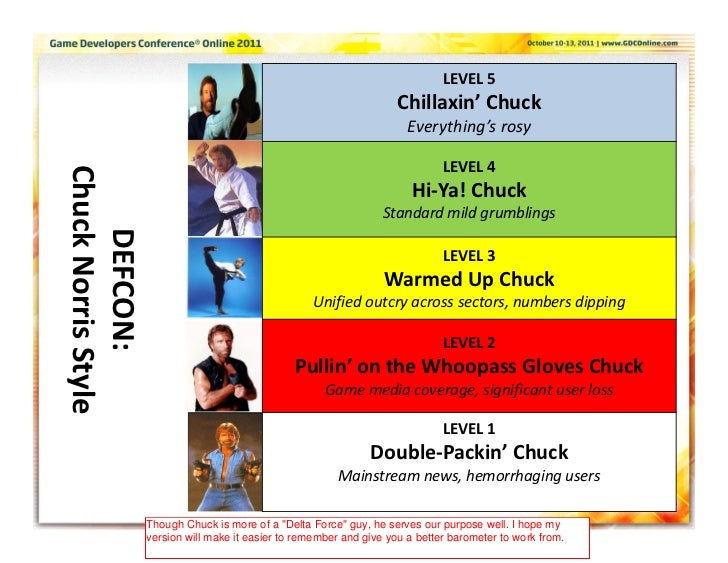 Game Developers Conference® Online 2011

October 10-13, 2011 | www.GDCOnline.com

DEFCON: Chuck Norris Style

LEVEL 5
Chillaxin' Chuck
Everything's rosy

LEVEL 4
Hi-Ya! Chuck
Standard mild grumblings

LEVEL 3
Warmed Up Chuck
Unified outcry across sectors, numbers dipping

LEVEL 2
Pullin' on the Whoopass Gloves Chuck
Game media coverage, significant user loss

LEVEL 1
Double-Packin' Chuck
Mainstream news, hemorrhaging users

Though Chuck is more of a "Delta Force" guy, he serves our purpose well. I hope my version will make it easier to remember and give you a better barometer to work from.